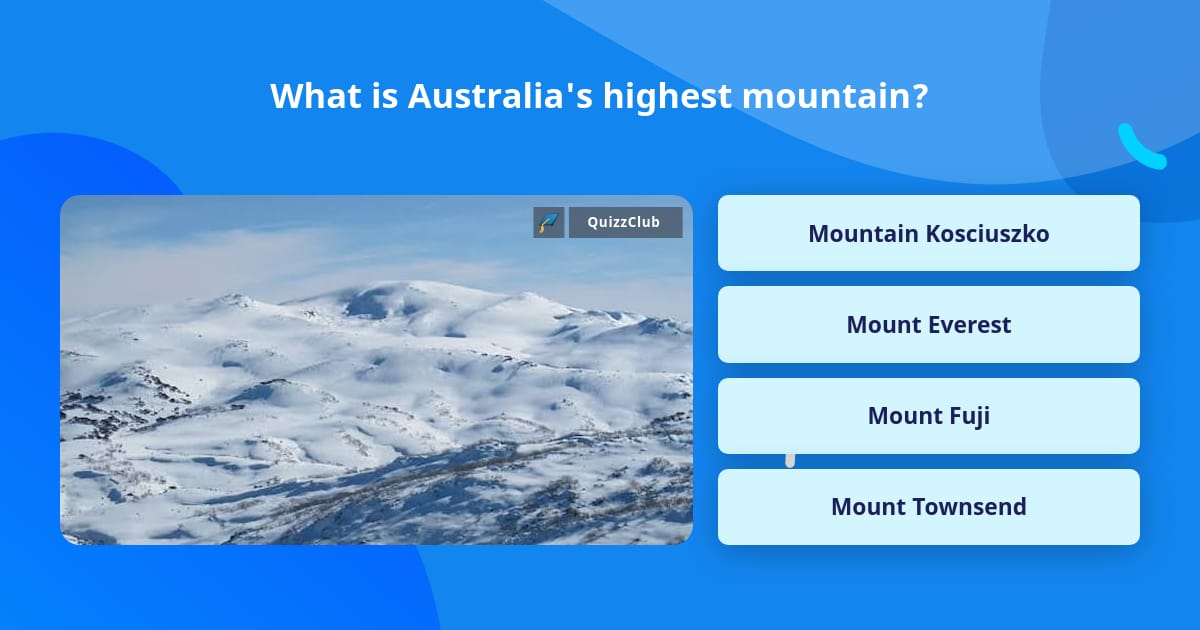 What is Australia's highest mountain?

QuizzClub

Mountain Kosciuszko

Mount Everest

Mount Fuji

Mount Townsend